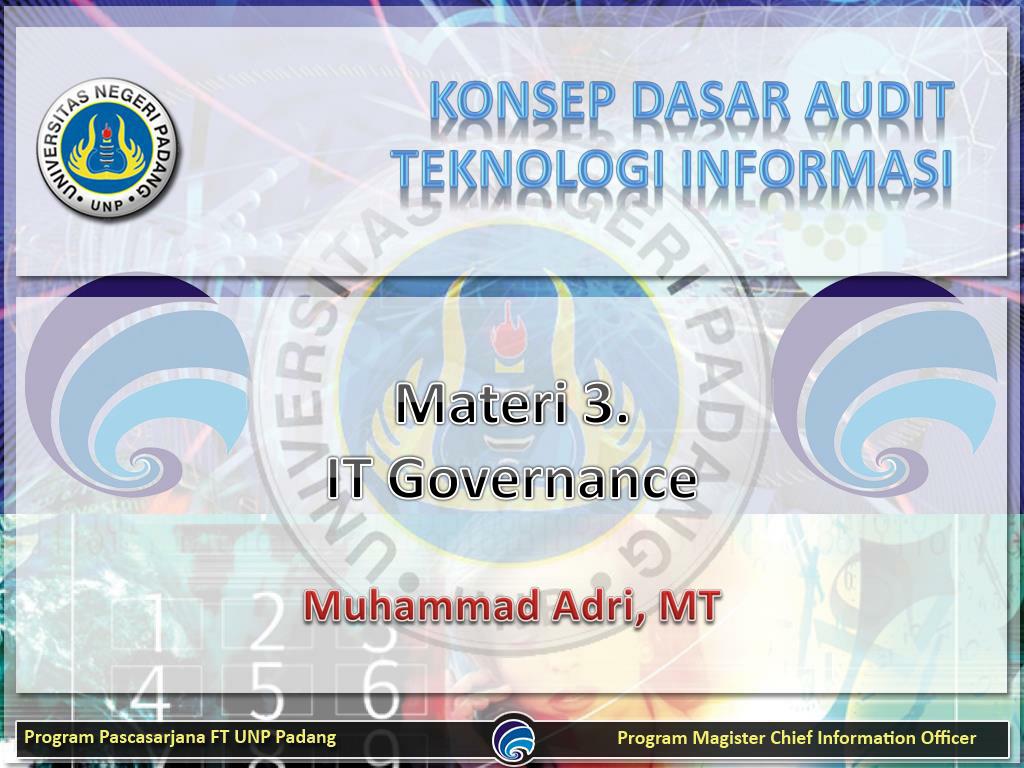 UNIVERSITAS NEGERI PADANG
UNP

KONSEP DASAR AUDIT TEKNOLOGI INFORMASI

Materi 3.
IT Governance

Muhammad Adri, MT

Program Pascasarjana FT UNP Padang

Program Magister Chief Information Officer